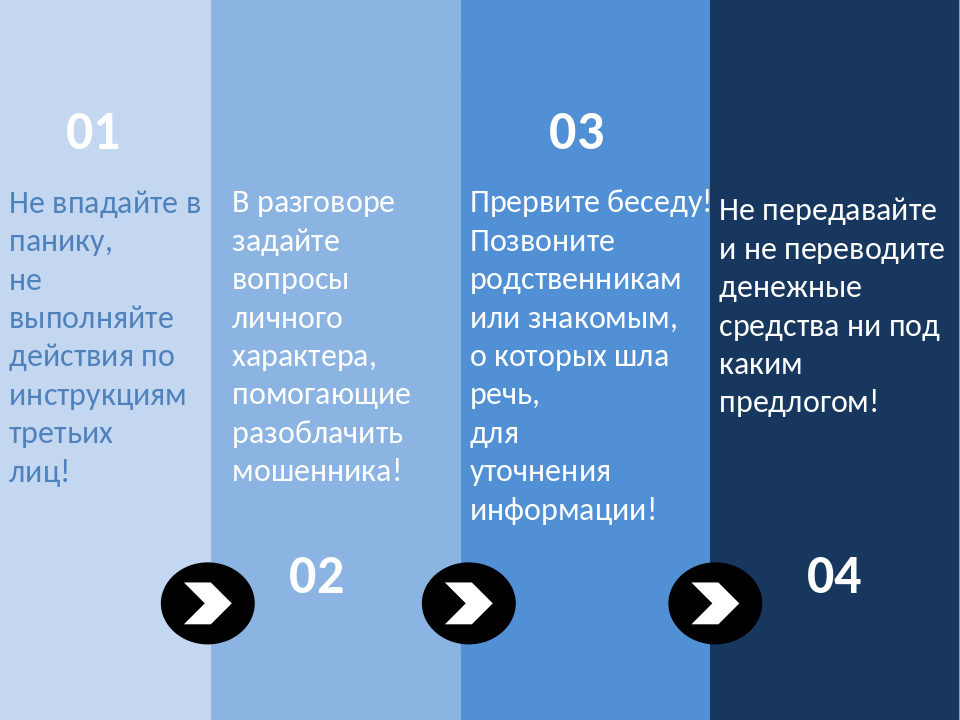 01

Не впадайте в панику, не выполняйте действия по инструкциям третьих лиц!

В разговоре задайте вопросы личного характера, помогающие разоблачить мошенника!

02

03

Прервите беседу! Позвоните родственникам или знакомым, о которых шла речь, для уточнения информации!

Не передавайте и не переводите денежные средства ни под каким предлогом!

04